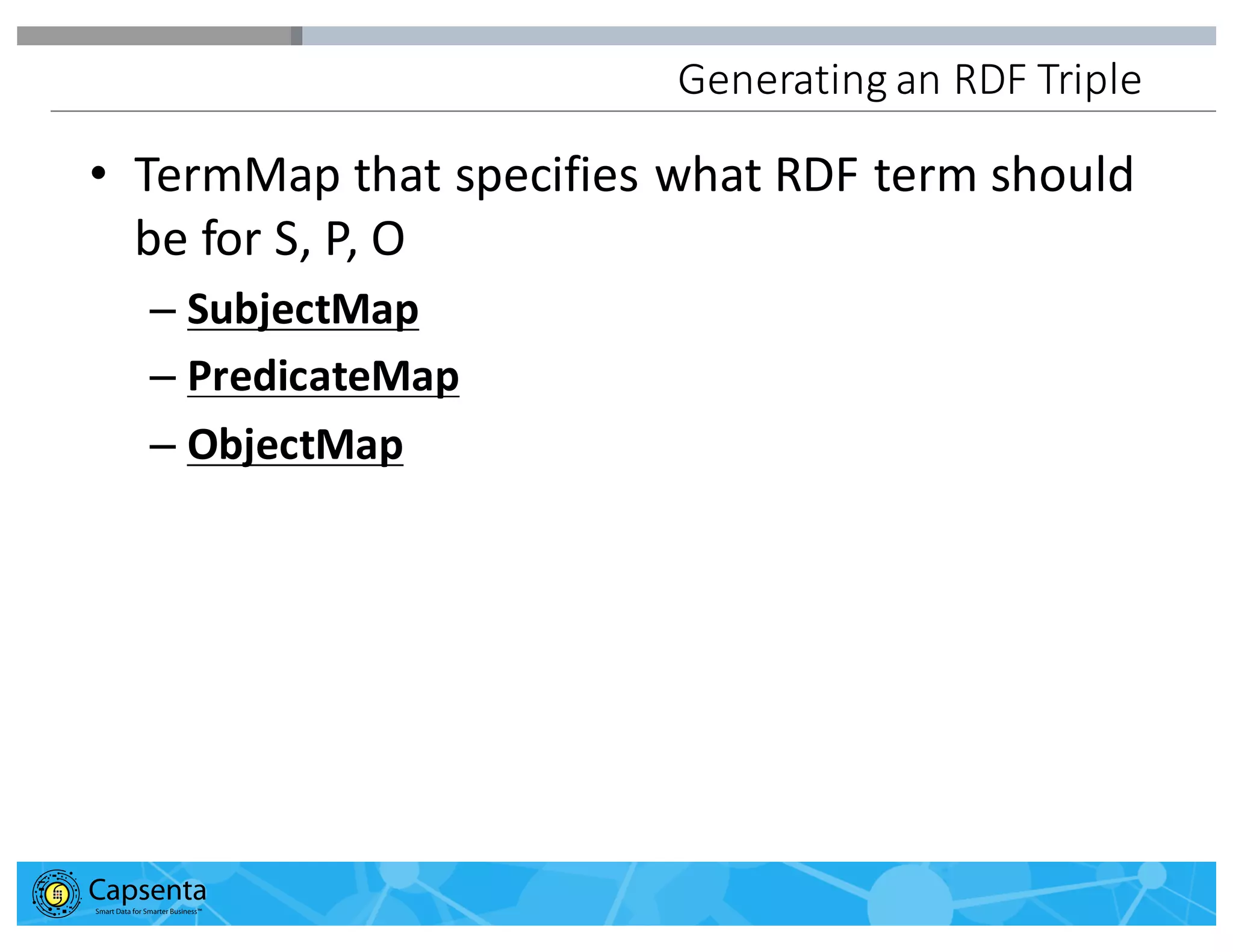 Generating an RDF Triple

• TermMap that specifies what RDF term should be for S, P, O

– SubjectMap

– PredicateMap

– ObjectMap

Capsenta
Smart Data for Smarter Business™